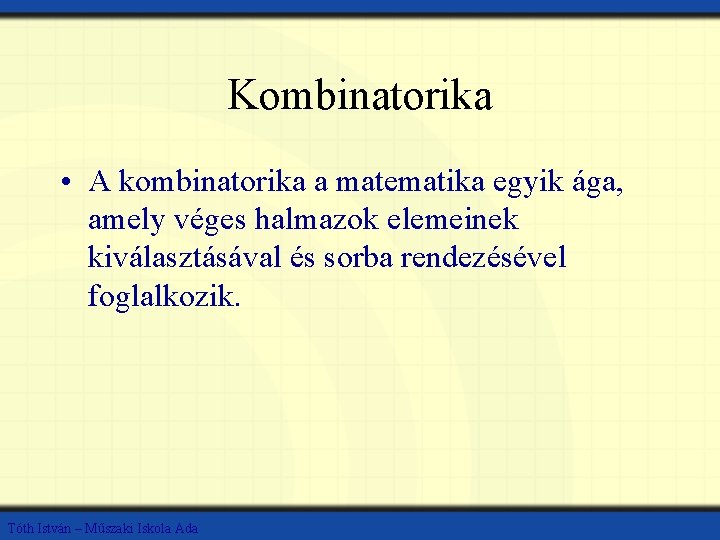 Kombinatorika

• A kombinatorika a matematika egyik ága, amely véges halmazok elemeinek kiválasztásával és sorba rendezésével foglalkozik.

Tóth István – Műszaki Iskola Ada